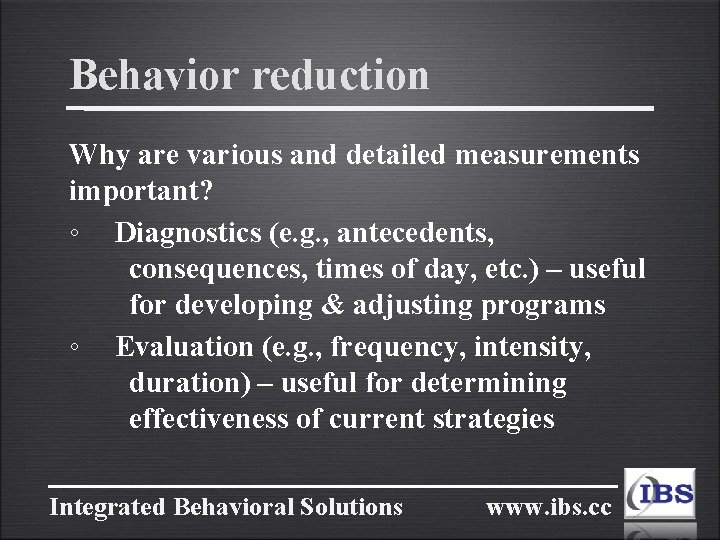 Behavior reduction

Why are various and detailed measurements important?

◦ Diagnostics (e.g., antecedents, consequences, times of day, etc.) – useful for developing & adjusting programs

◦ Evaluation (e.g., frequency, intensity, duration) – useful for determining effectiveness of current strategies

Integrated Behavioral Solutions www.ibs.cc

IBS